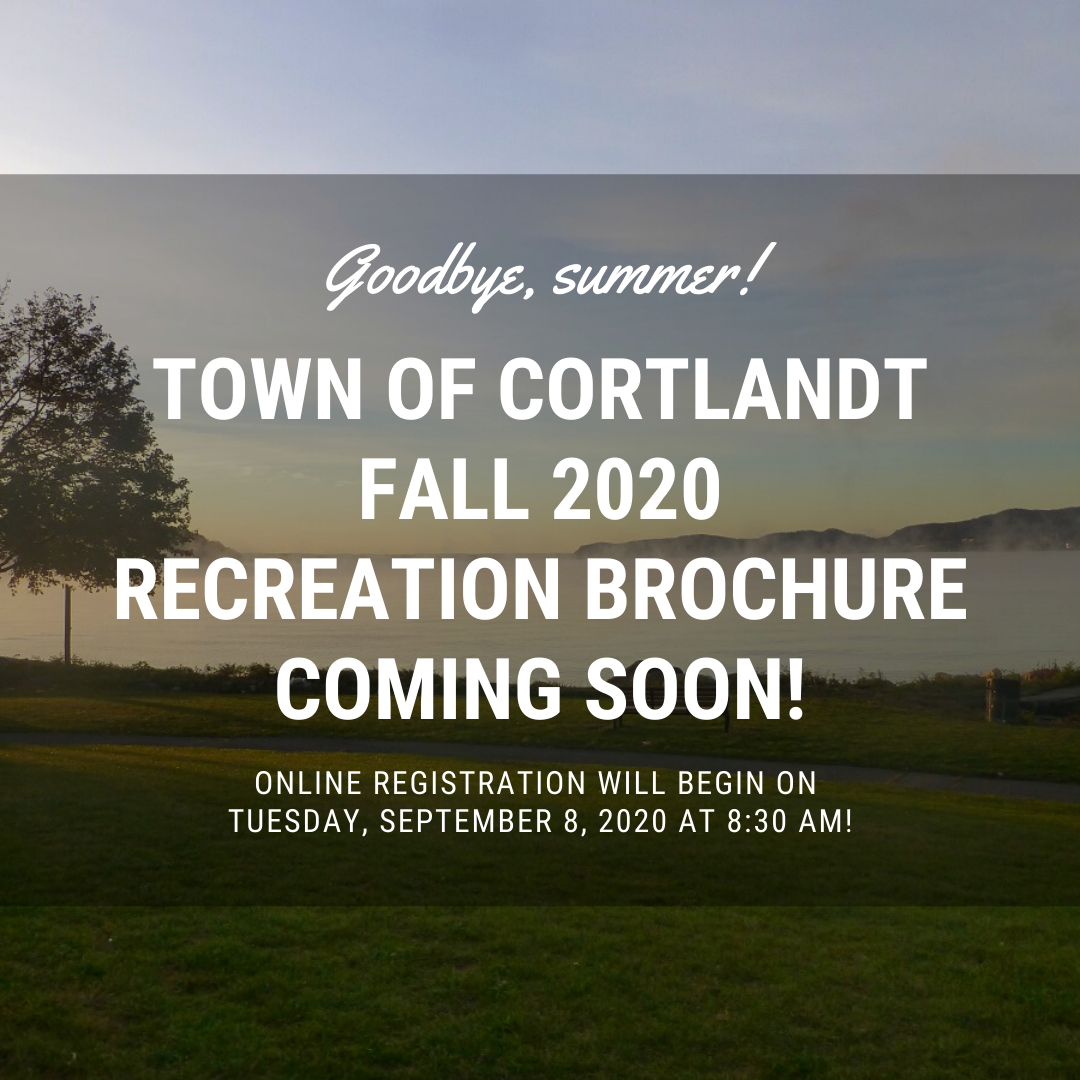 Goodbye, summer!

TOWN OF CORTLANDT FALL 2020 RECREATION BROCHURE COMING SOON!

ONLINE REGISTRATION WILL BEGIN ON TUESDAY, SEPTEMBER 8, 2020 AT 8:30 AM!